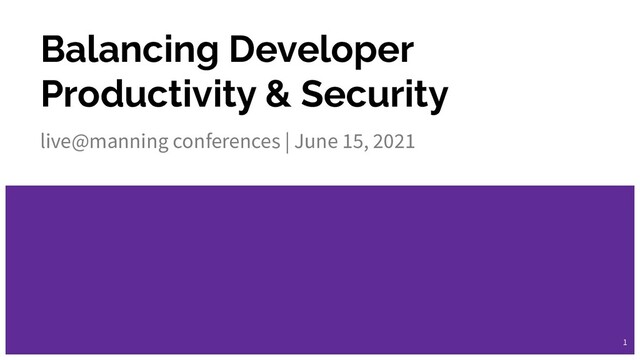 Balancing Developer Productivity & Security

live@manning conferences | June 15, 2021

1